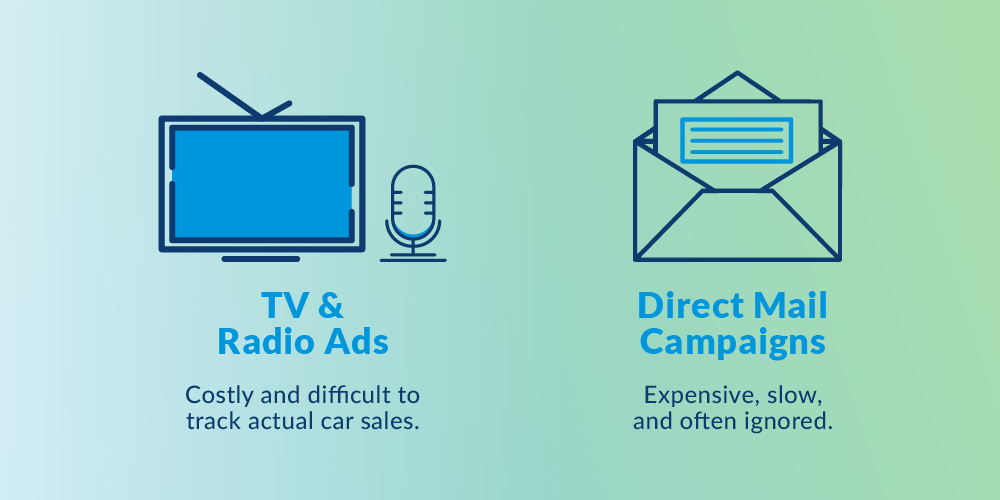 TV & Radio Ads

Costly and difficult to track actual car sales.

Direct Mail Campaigns

Expensive, slow, and often ignored.